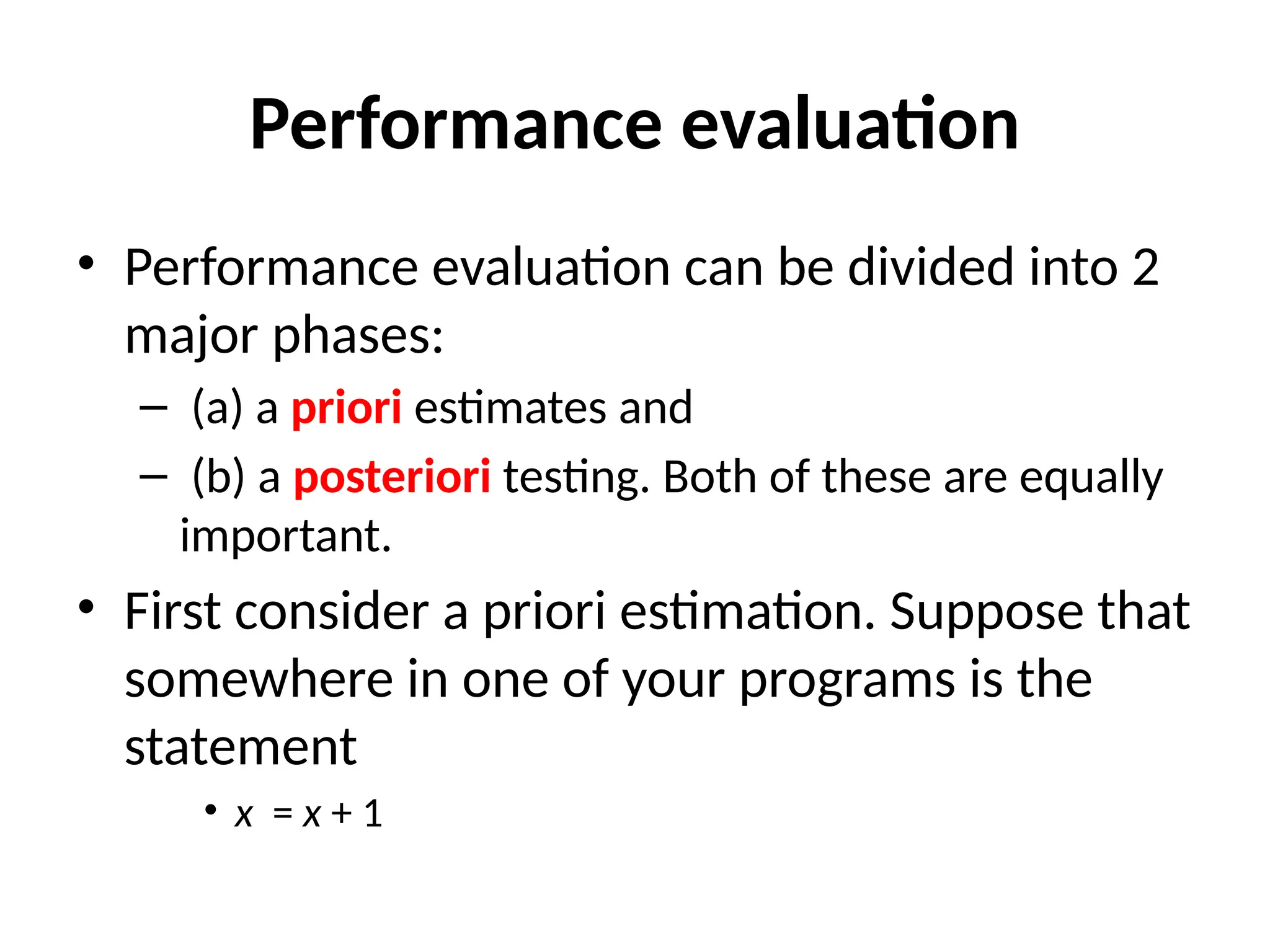 Performance evaluation

• Performance evaluation can be divided into 2 major phases:
– (a) a priori estimates and
– (b) a posteriori testing. Both of these are equally important.
• First consider a priori estimation. Suppose that somewhere in one of your programs is the statement
• $x = x + 1$